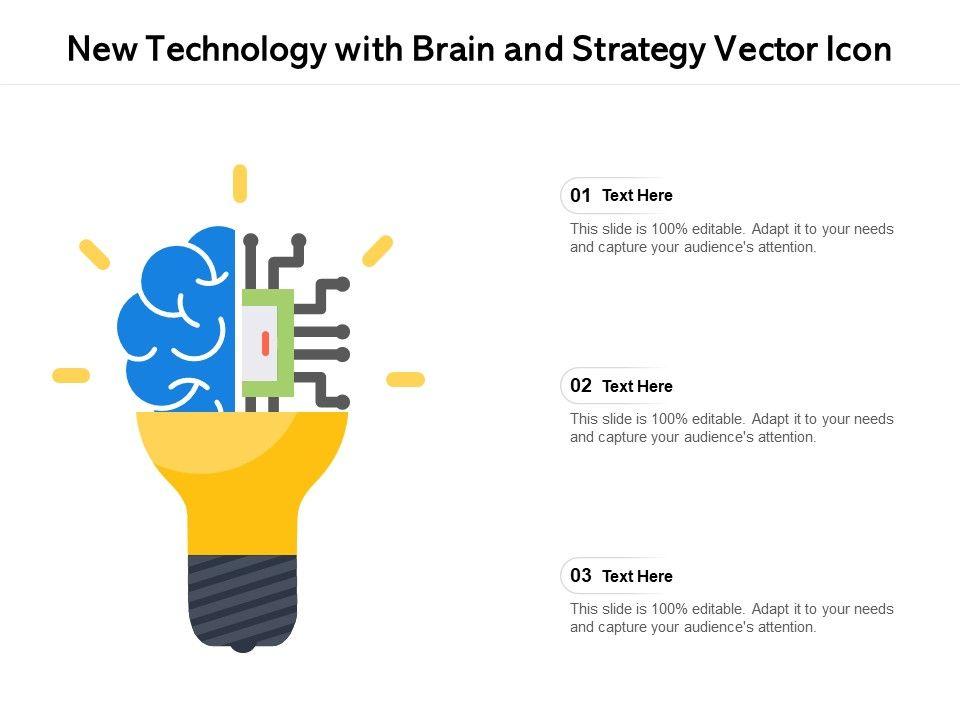 New Technology with Brain and Strategy Vector Icon

01 Text Here

This slide is 100% editable. Adapt it to your needs and capture your audience's attention.

02 Text Here

This slide is 100% editable. Adapt it to your needs and capture your audience's attention.

03 Text Here

This slide is 100% editable. Adapt it to your needs and capture your audience's attention.